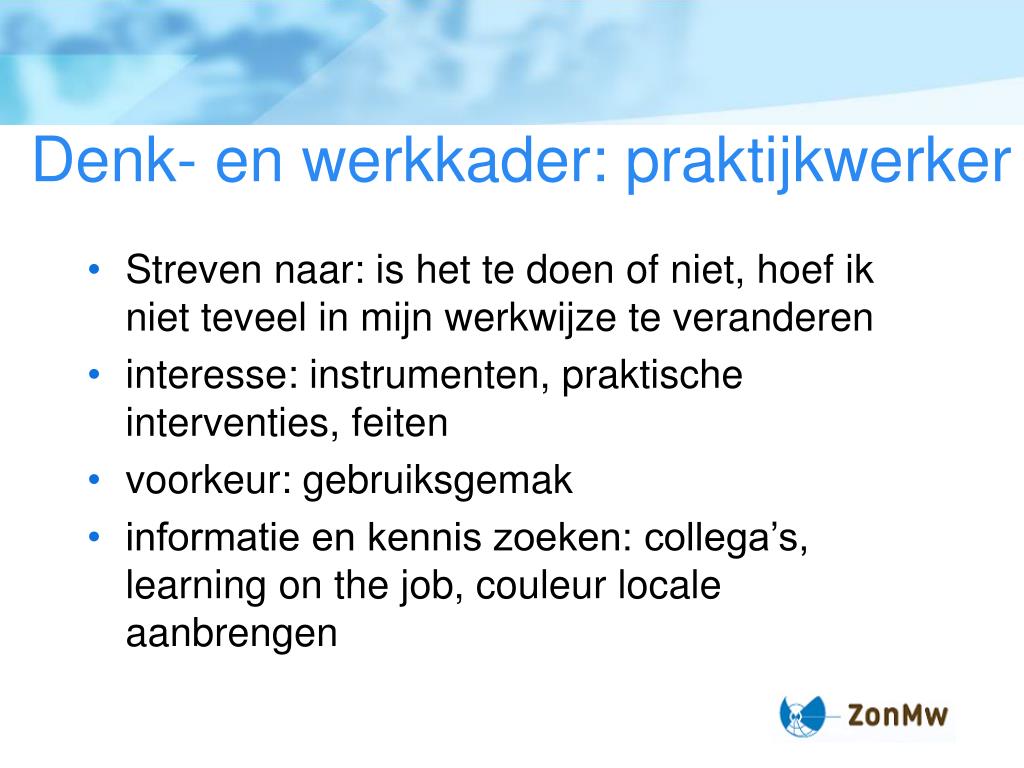 Denk- en werkkader: praktijkwerker

• Streven naar: is het te doen of niet, hoef ik niet teveel in mijn werkwijze te veranderen
• interesse: instrumenten, praktische interventies, feiten
• voorkeur: gebruiksgemak
• informatie en kennis zoeken: collega’s, learning on the job, couleur locale aanbrengen

ZonMw